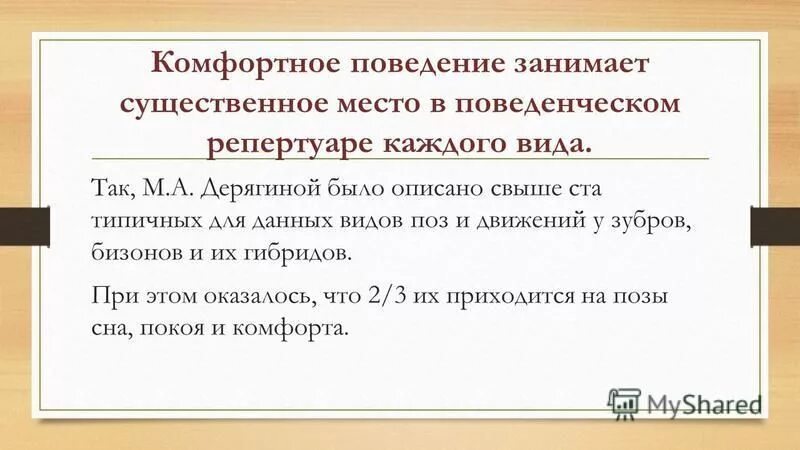 Комфортное поведение занимает существенное место в поведенческом репертуаре каждого вида.

Так, М.А. Дерягиной было описано свыше ста типичных для данных видов поз и движений у зубров, бизонов и их гибридов.

При этом оказалось, что 2/3 их приходится на позы сна, покоя и комфорта.

MyShared